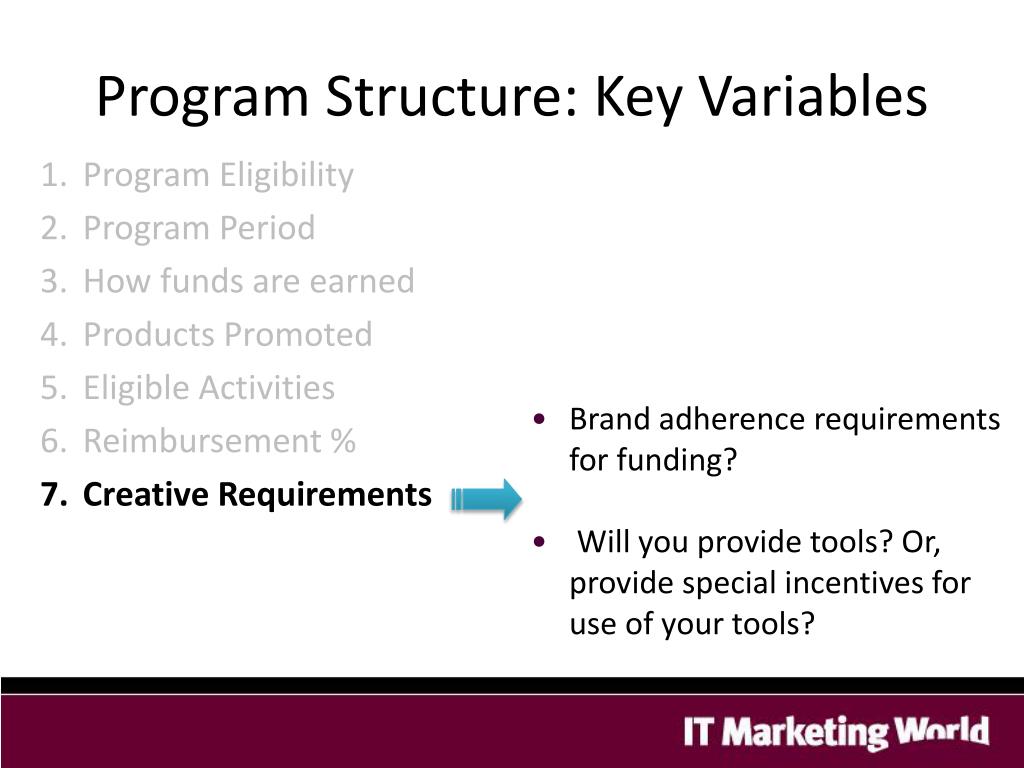 Program Structure: Key Variables

1. Program Eligibility
2. Program Period
3. How funds are earned
4. Products Promoted
5. Eligible Activities
6. Reimbursement %
7. Creative Requirements

• Brand adherence requirements for funding?

• Will you provide tools? Or, provide special incentives for use of your tools?

IT Marketing World